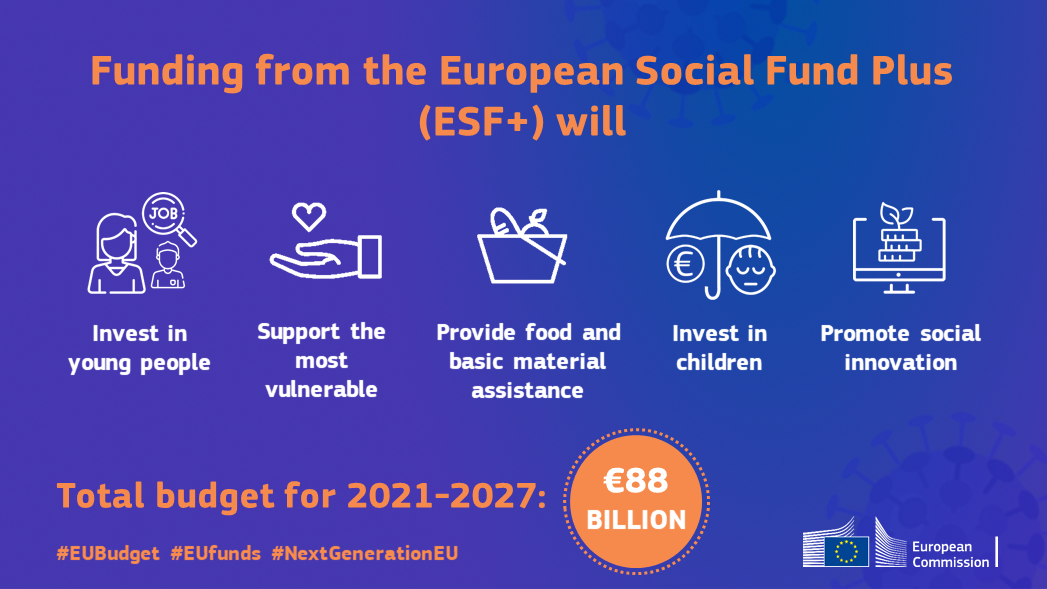 Funding from the European Social Fund Plus (ESF+) will

JOB

Invest in young people

Support the most vulnerable

Provide food and basic material assistance

€

Invest in children

Promote social innovation

Total budget for 2021-2027:

€88 BILLION

#EUBudget #EUfunds #NextGenerationEU

European Commission